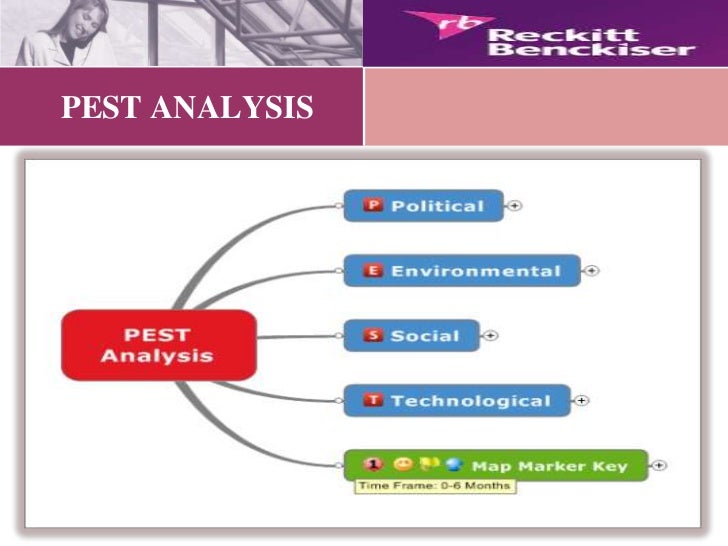 rb Reckitt Benckiser

PEST ANALYSIS

PEST Analysis

P Political

E Environmental

S Social

T Technological

1 Map Marker Key

Time Frame: 0-6 Months